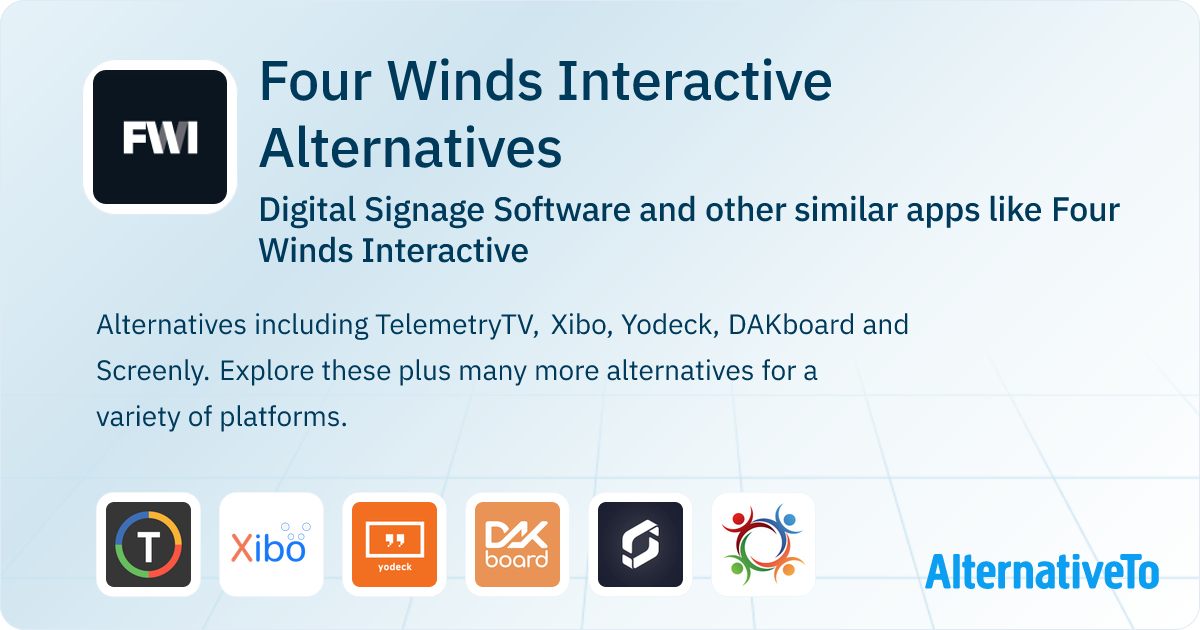 FWI

Four Winds Interactive Alternatives

Digital Signage Software and other similar apps like Four Winds Interactive

Alternatives including TelemetryTV, Xibo, Yodeck, DAKboard and Screenly. Explore these plus many more alternatives for a variety of platforms.

T

Xibo

yodeck

DAK board

AlternativeTo